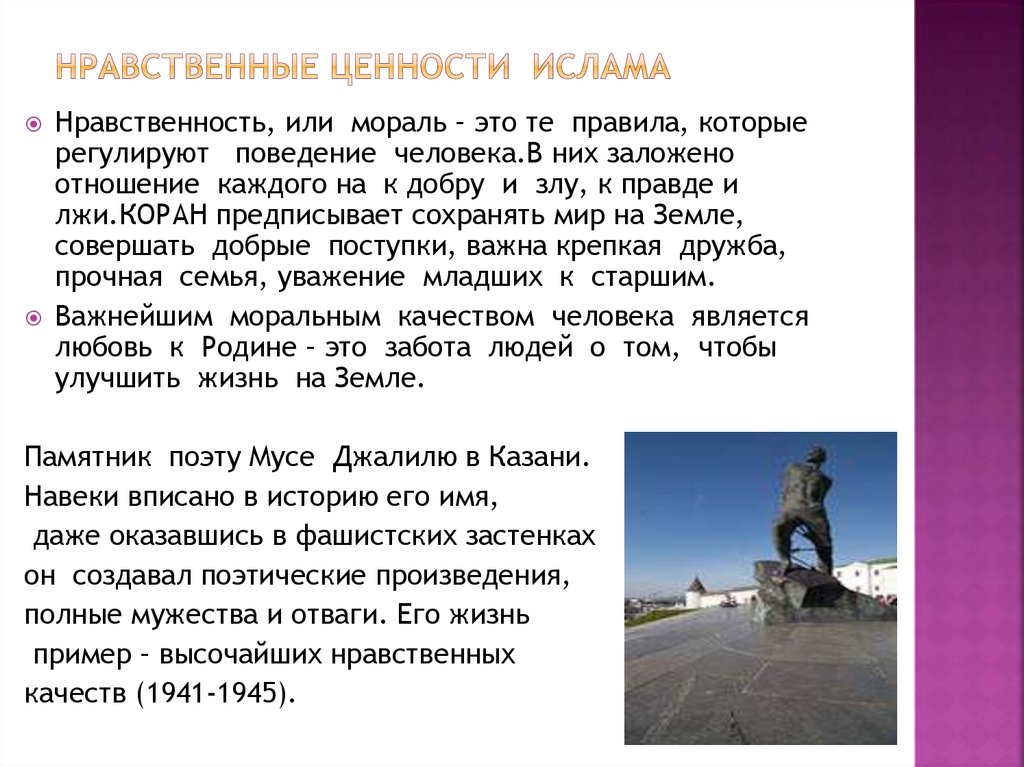 НРАВСТВЕННЫЕ ЦЕННОСТИ ИСЛАМА

Нравственность, или мораль – это те правила, которые регулируют поведение человека.В них заложено отношение каждого на к добру и злу, к правде и лжи.КОРАН предписывает сохранять мир на Земле, совершать добрые поступки, важна крепкая дружба, прочная семья, уважение младших к старшим.

Важнейшим моральным качеством человека является любовь к Родине – это забота людей о том, чтобы улучшить жизнь на Земле.

Памятник поэту Мусе Джалилю в Казани.
Навеки вписано в историю его имя,
даже оказавшись в фашистских застенках
он создавал поэтические произведения,
полные мужества и отваги. Его жизнь
пример – высочайших нравственных
качеств (1941-1945).